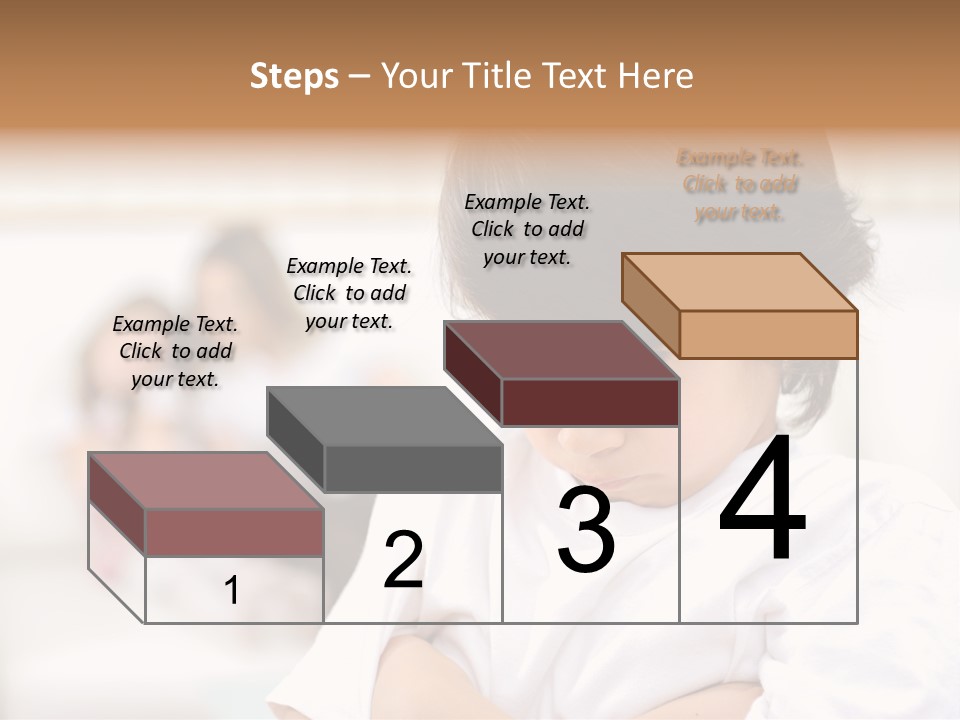 Steps – Your Title Text Here

Example Text. Click to add your text.

Example Text. Click to add your text.

Example Text. Click to add your text.

Example Text. Click to add your text.

1

2

3

4